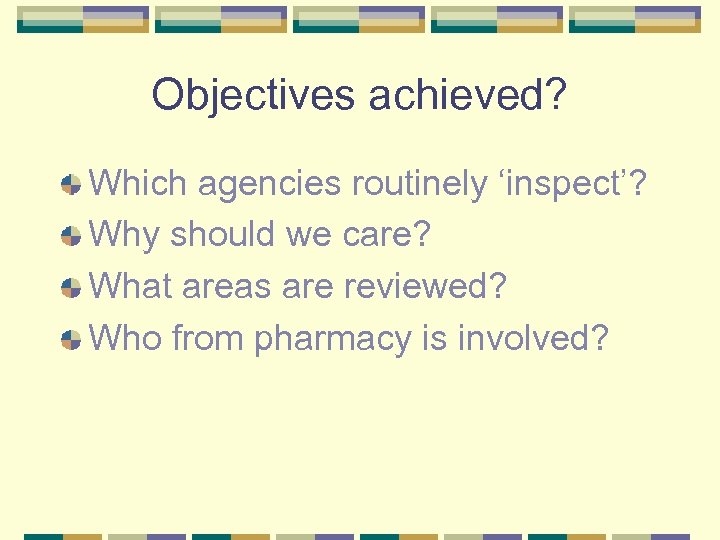 Objectives achieved?

Which agencies routinely ‘inspect’?
Why should we care?
What areas are reviewed?
Who from pharmacy is involved?